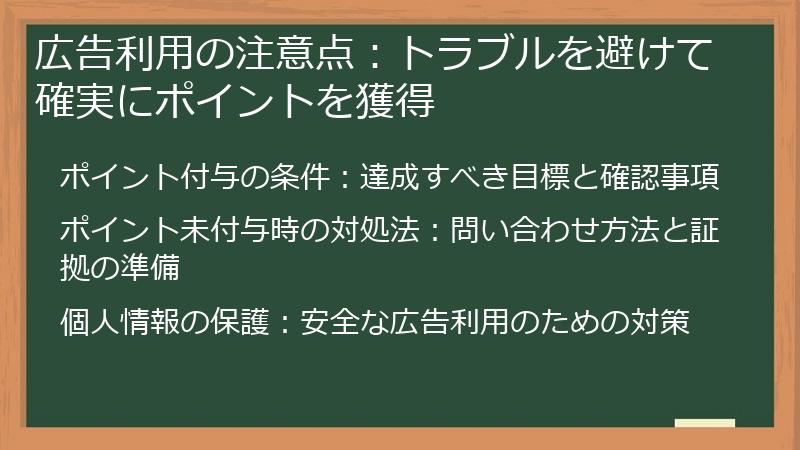 広告利用の注意点：トラブルを避けて確実にポイントを獲得

ポイント付与の条件：達成すべき目標と確認事項

ポイント未付与時の対処法：問い合わせ方法と証拠の準備

個人情報の保護：安全な広告利用のための対策